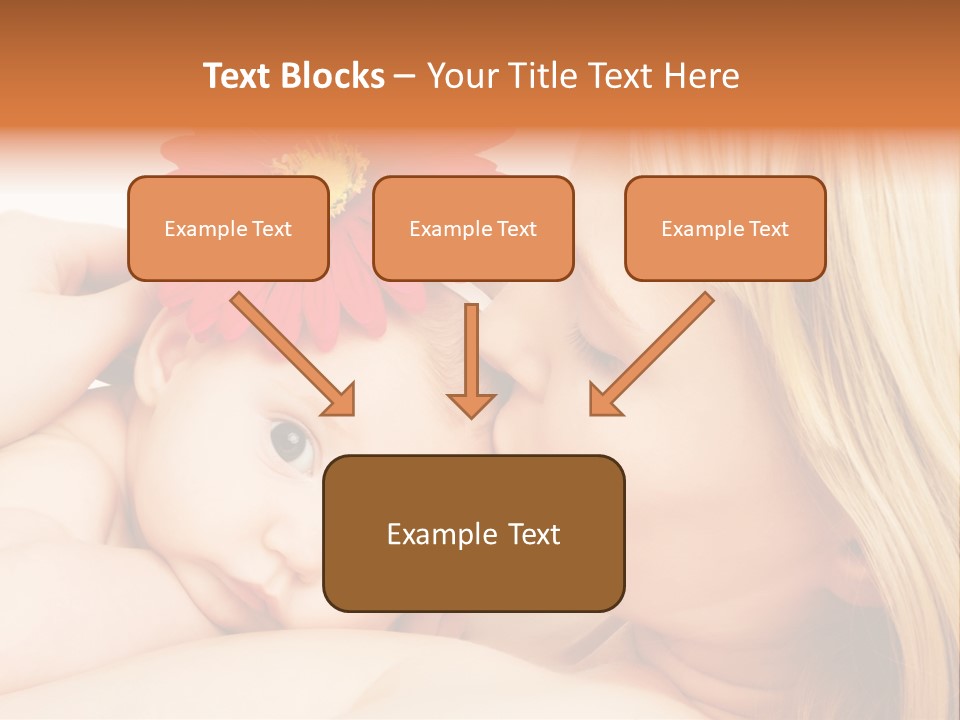 Text Blocks – Your Title Text Here

Example Text

Example Text

Example Text

Example Text